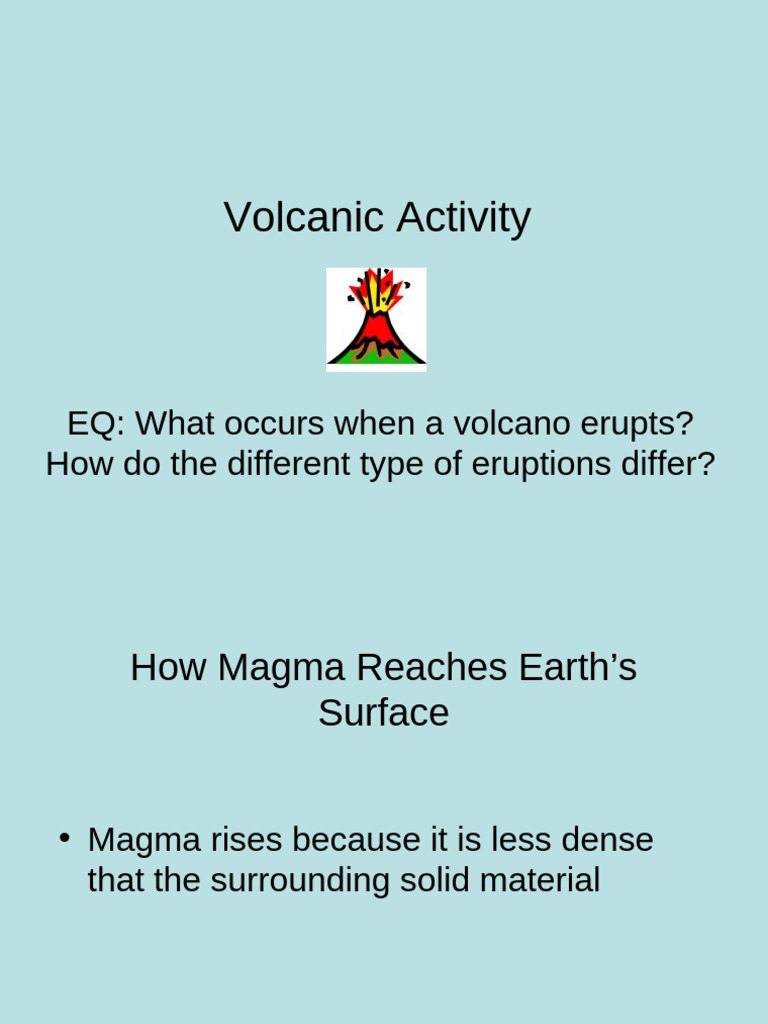 Volcanic Activity

EQ: What occurs when a volcano erupts? How do the different type of eruptions differ?

How Magma Reaches Earth’s Surface

• Magma rises because it is less dense that the surrounding solid material